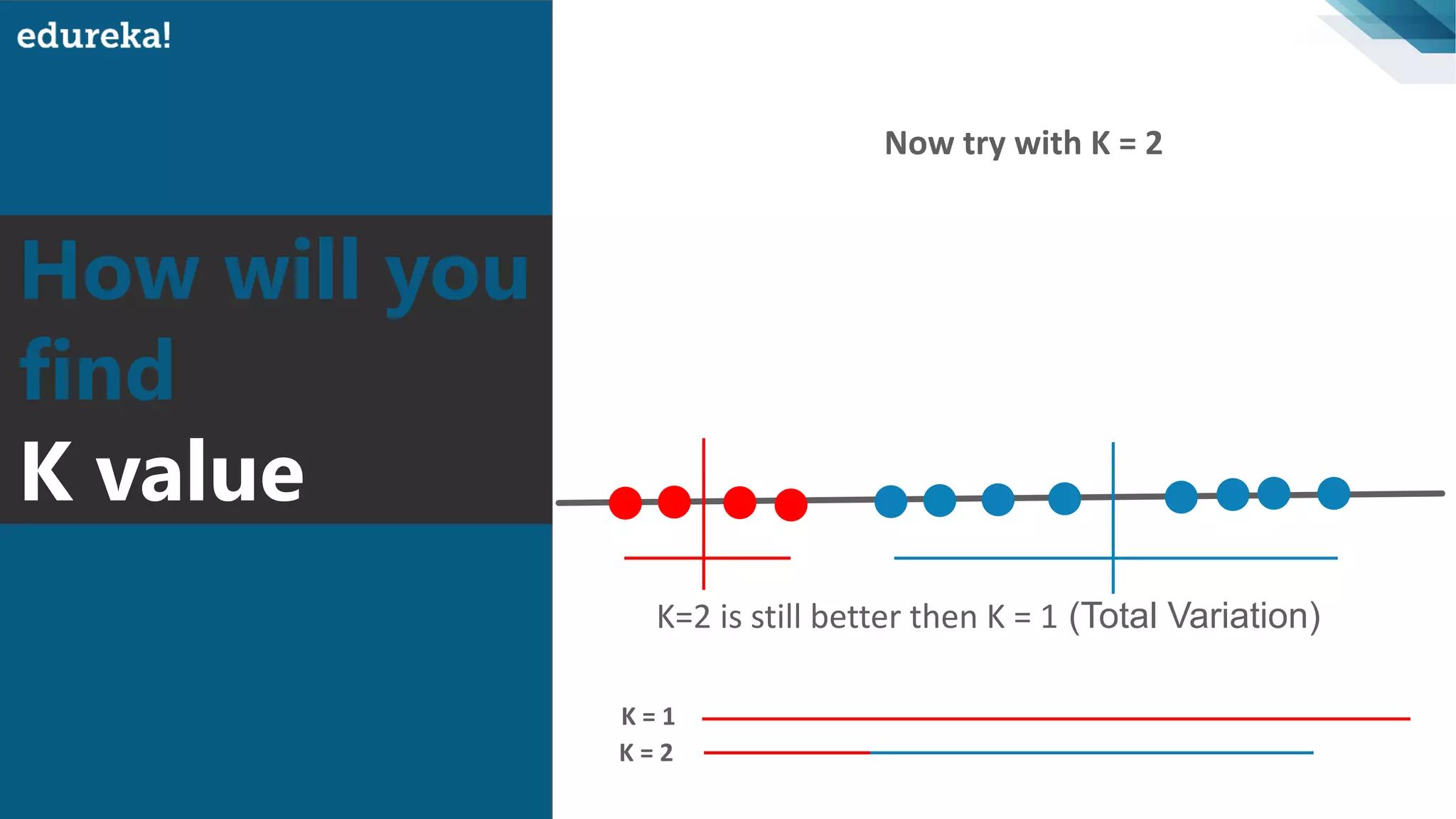 edureka!

How will you find K value

Now try with K = 2

K=2 is still better then K = 1 (Total Variation)

K = 1

K = 2